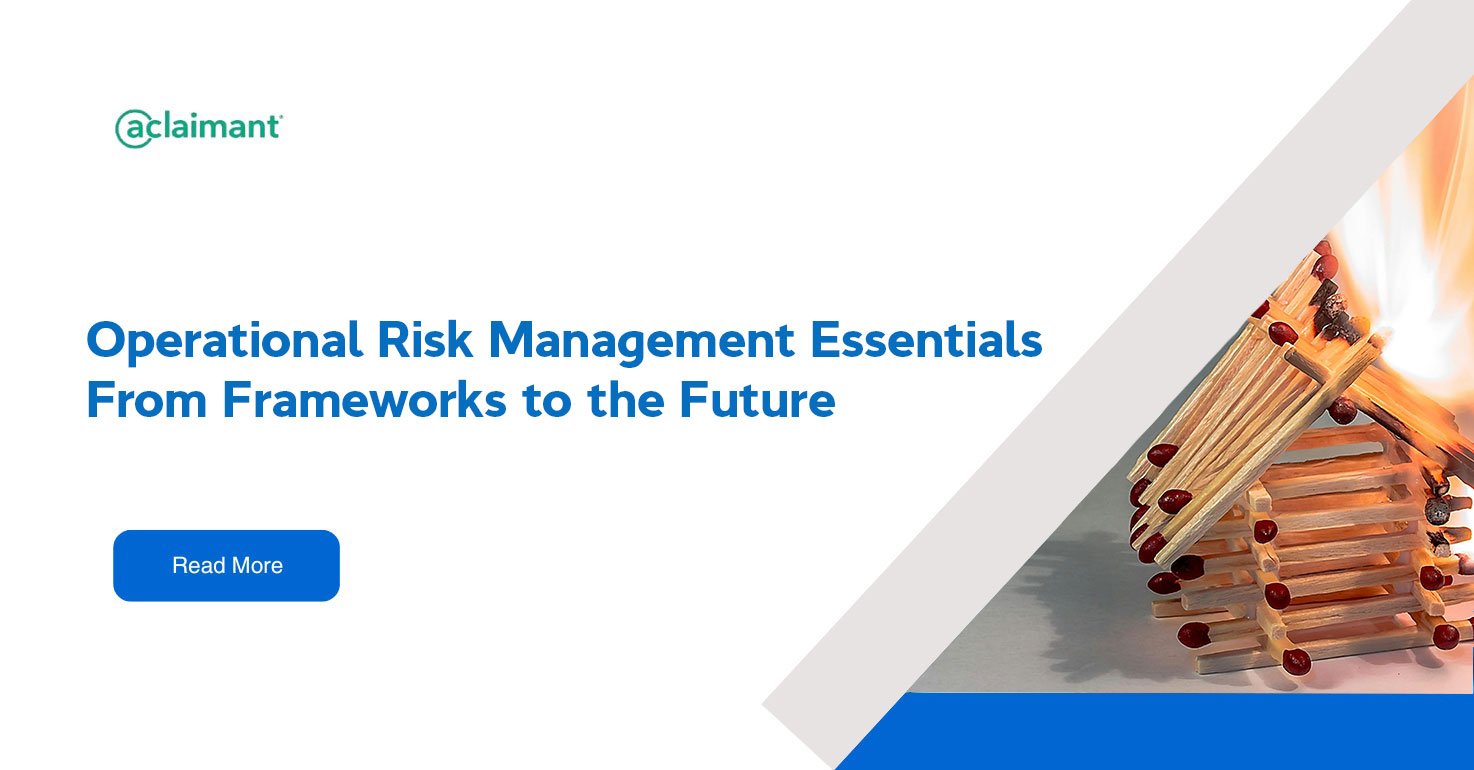 aclaimant

Operational Risk Management Essentials From Frameworks to the Future

Read More